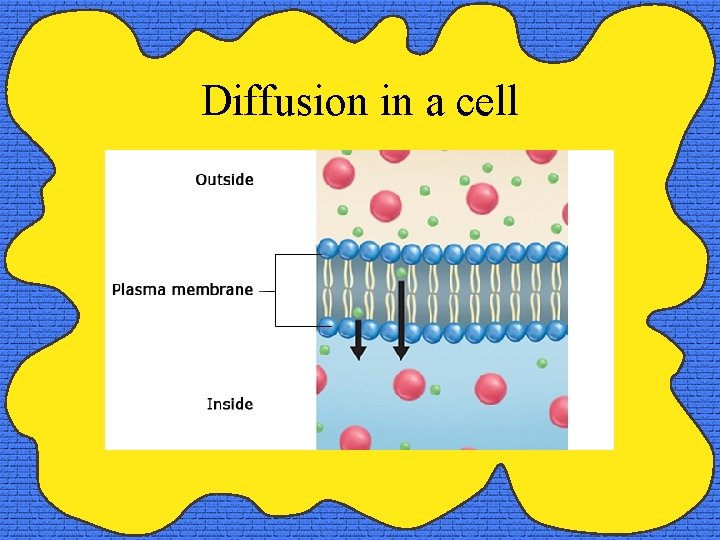 Diffusion in a cell

Outside

Plasma membrane

Inside